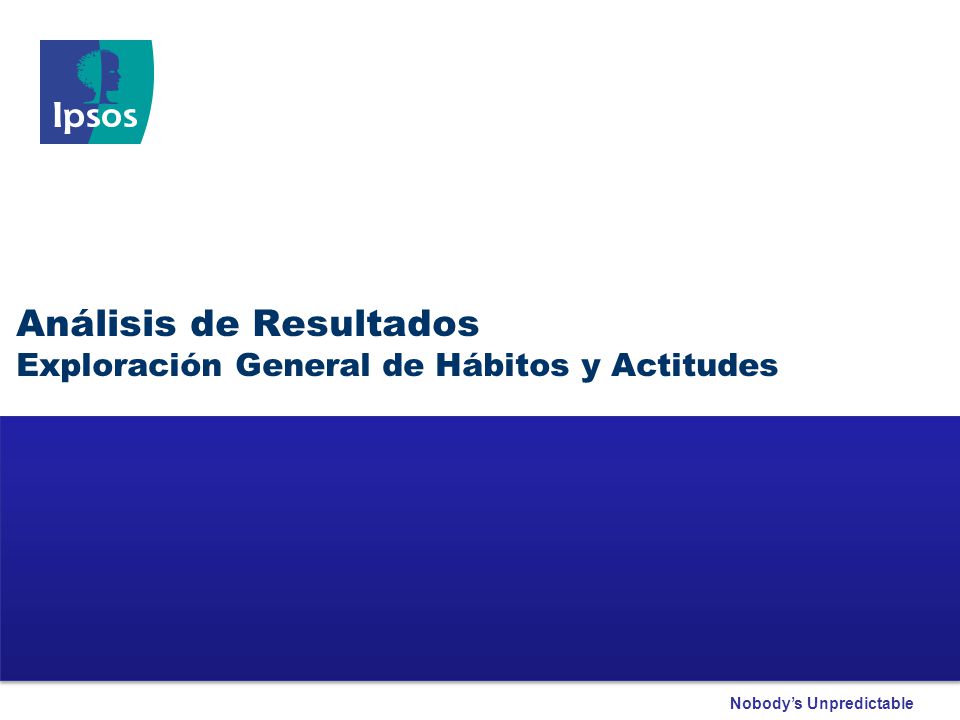 Ipsos

Análisis de Resultados
Exploración General de Hábitos y Actitudes

Nobody's Unpredictable